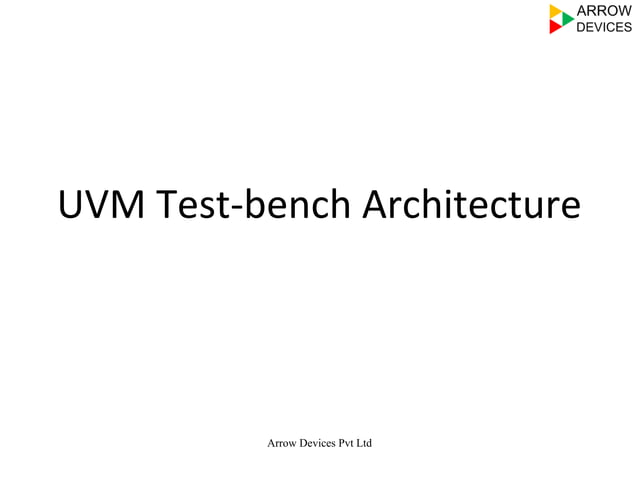 ARROW
DEVICES

UVM Test-bench Architecture

Arrow Devices Pvt Ltd